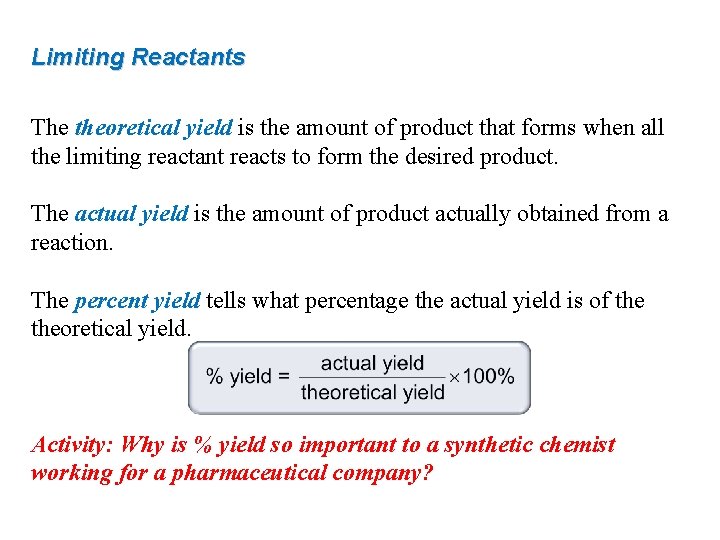 Limiting Reactants

The theoretical yield is the amount of product that forms when all the limiting reactant reacts to form the desired product.

The actual yield is the amount of product actually obtained from a reaction.

The percent yield tells what percentage the actual yield is of the theoretical yield.

$\% \text{ yield} = \frac{\text{actual yield}}{\text{theoretical yield}} \times 100\%$

Activity: Why is % yield so important to a synthetic chemist working for a pharmaceutical company?